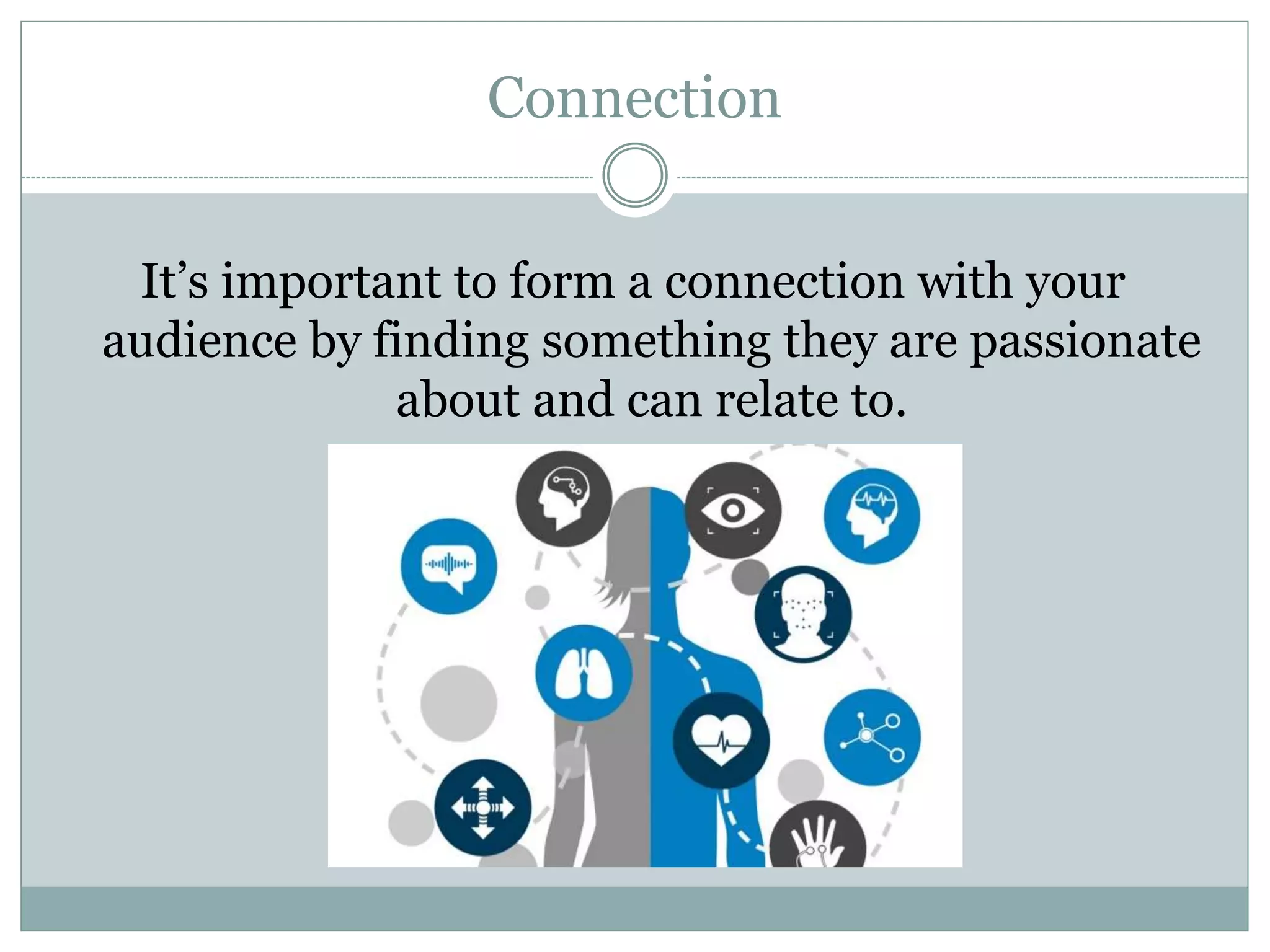 Connection

It’s important to form a connection with your audience by finding something they are passionate about and can relate to.